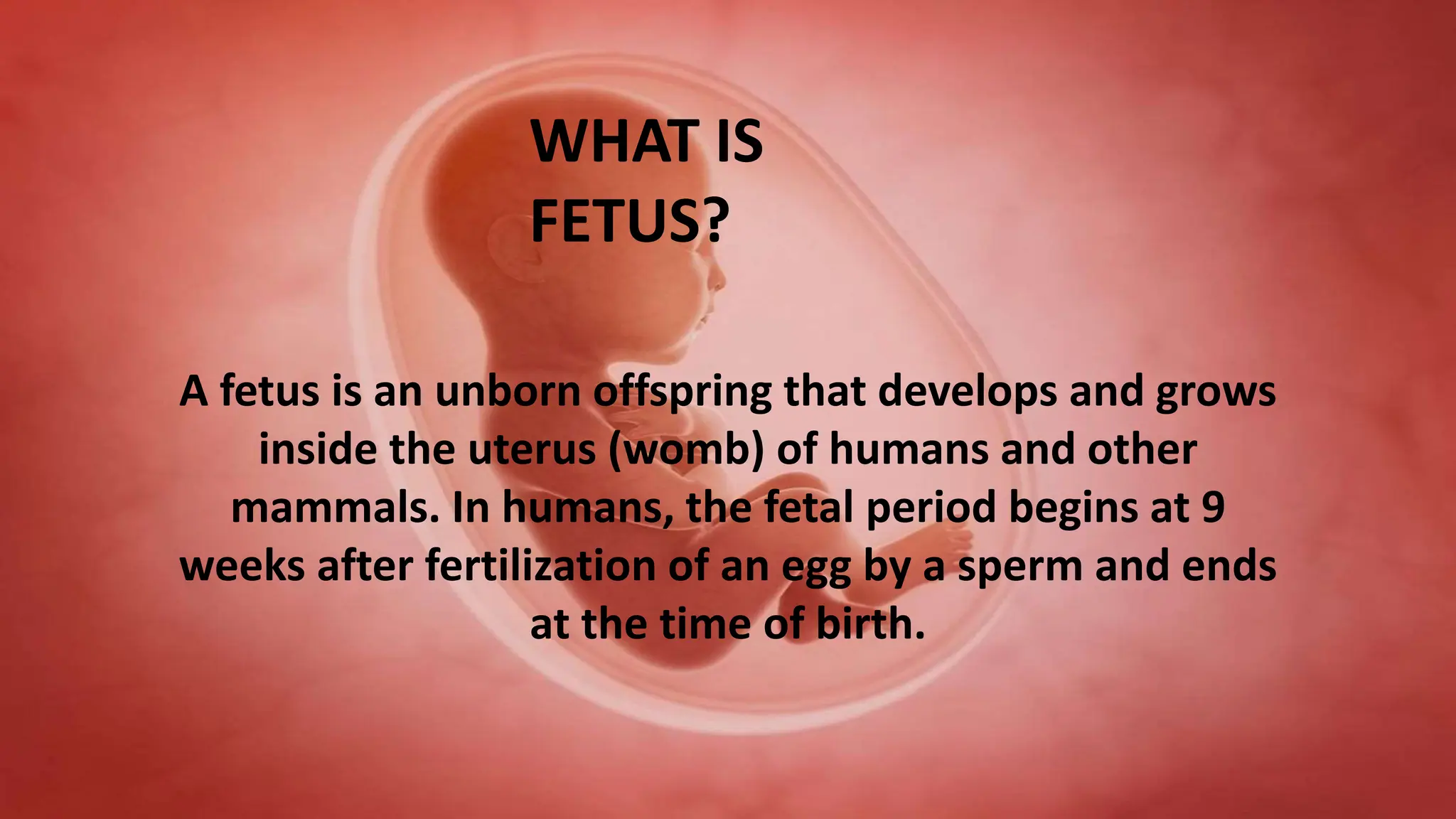 WHAT IS FETUS?

A fetus is an unborn offspring that develops and grows inside the uterus (womb) of humans and other mammals. In humans, the fetal period begins at 9 weeks after fertilization of an egg by a sperm and ends at the time of birth.